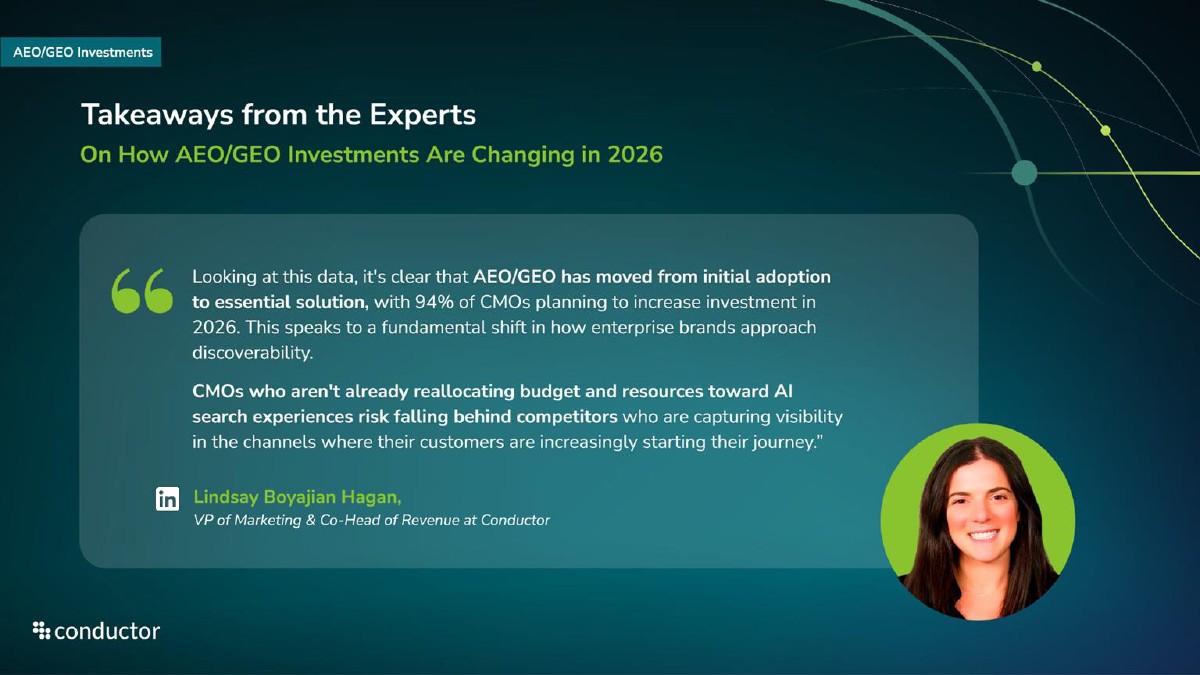 AEO/GEO Investments

Takeaways from the Experts

On How AEO/GEO Investments Are Changing in 2026

Looking at this data, it's clear that AEO/GEO has moved from initial adoption to essential solution, with 94% of CMOs planning to increase investment in 2026. This speaks to a fundamental shift in how enterprise brands approach discoverability.

CMOs who aren't already reallocating budget and resources toward AI search experiences risk falling behind competitors who are capturing visibility in the channels where their customers are increasingly starting their journey."

in Lindsay Boyajian Hagan,
VP of Marketing & Co-Head of Revenue at Conductor

conductor